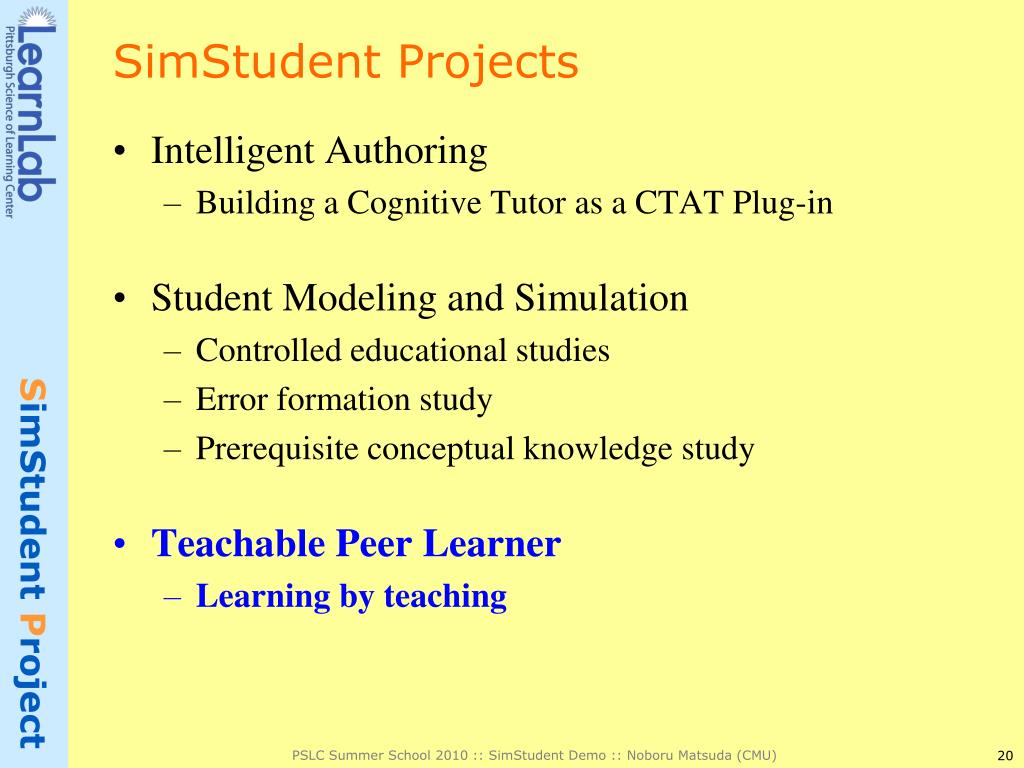 LearnLab
Pittsburgh Science of Learning Center

SimStudent Project

SimStudent Projects

• Intelligent Authoring
– Building a Cognitive Tutor as a CTAT Plug-in

• Student Modeling and Simulation
– Controlled educational studies
– Error formation study
– Prerequisite conceptual knowledge study

• Teachable Peer Learner
– Learning by teaching

PSLC Summer School 2010 :: SimStudent Demo :: Noboru Matsuda (CMU)

20